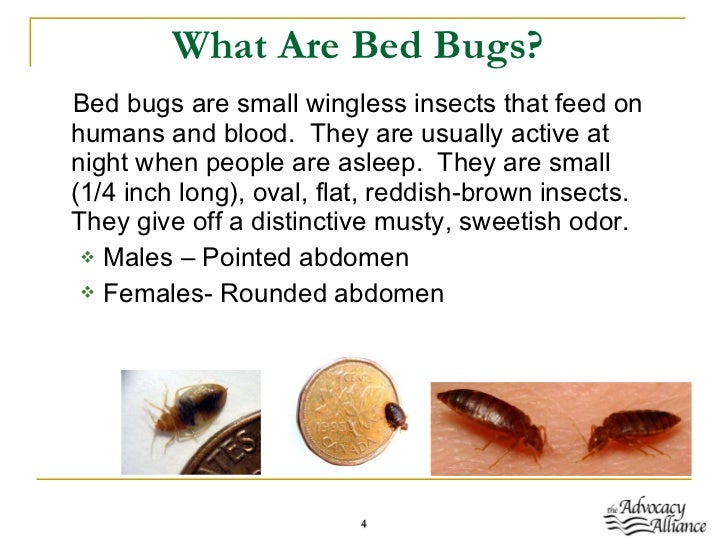 What Are Bed Bugs?

Bed bugs are small wingless insects that feed on humans and blood. They are usually active at night when people are asleep. They are small (1/4 inch long), oval, flat, reddish-brown insects. They give off a distinctive musty, sweetish odor.

❖ Males – Pointed abdomen

❖ Females- Rounded abdomen

TES

CENT
1993
CANADA

4

the Advocacy Alliance